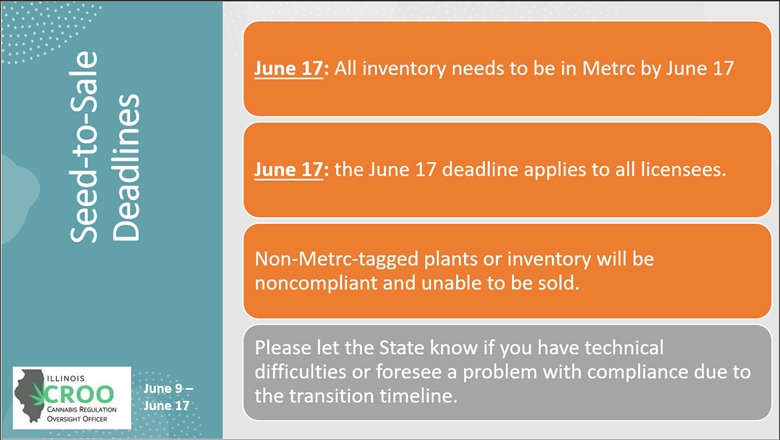 Seed-to-Sale Deadlines

ILLINOIS
CROO
CANNABIS REGULATION OVERSIGHT OFFICER

June 9 – June 17

June 17: All inventory needs to be in Metrc by June 17

June 17: the June 17 deadline applies to all licensees.

Non-Metrc-tagged plants or inventory will be noncompliant and unable to be sold.

Please let the State know if you have technical difficulties or foresee a problem with compliance due to the transition timeline.